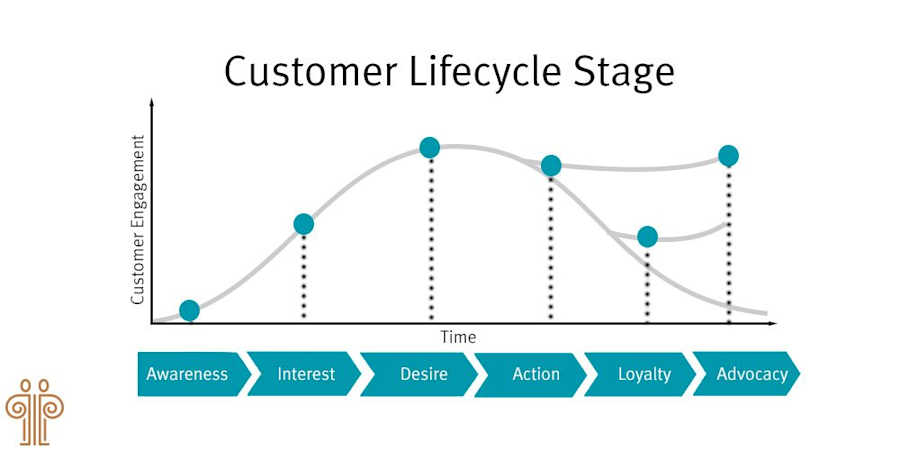 Customer Lifecycle Stage

Customer Engagement

Time

Awareness
Interest
Desire
Action
Loyalty
Advocacy